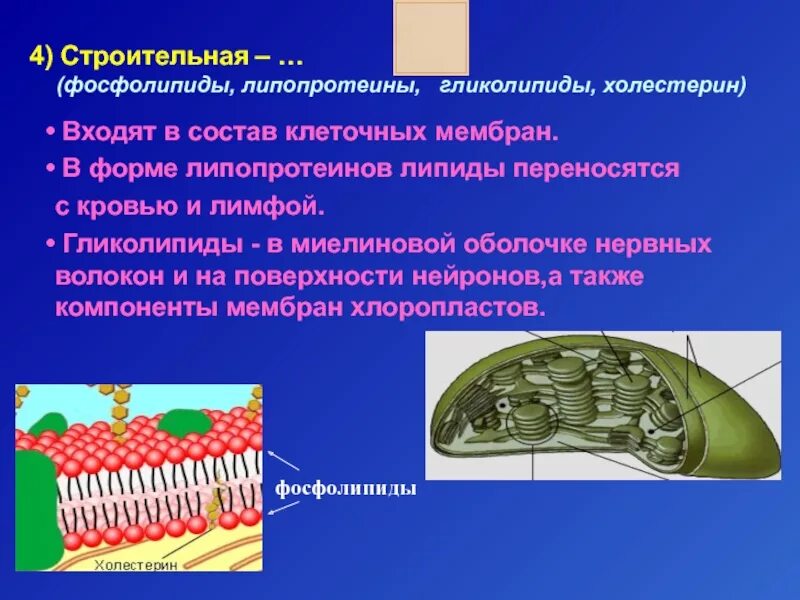 4) Строительная – …
(фосфолипиды, липопротеины, гликолипиды, холестерин)

• Входят в состав клеточных мембран.

• В форме липопротеинов липиды переносятся с кровью и лимфой.

• Гликолипиды - в миелиновой оболочке нервных волокон и на поверхности нейронов,а также компоненты мембран хлоропластов.

фосфолипиды

Холестерин